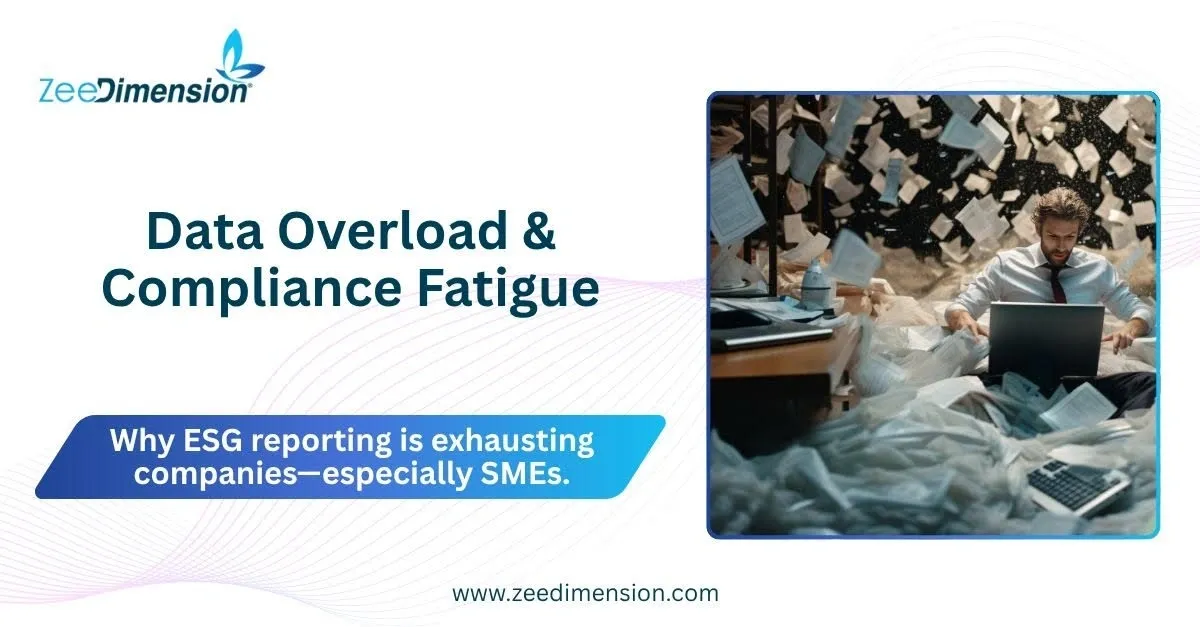 ZeeDimension®

Data Overload & Compliance Fatigue

Why ESG reporting is exhausting companies—especially SMEs.

www.zeedimension.com